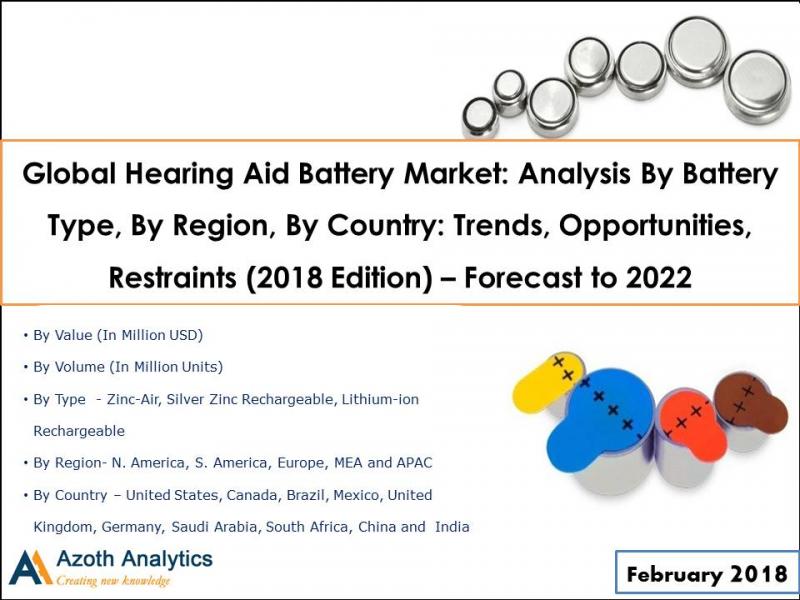 Global Hearing Aid Battery Market: Analysis By Battery Type, By Region, By Country: Trends, Opportunities, Restraints (2018 Edition) – Forecast to 2022

• By Value (In Million USD)

• By Volume (In Million Units)

• By Type - Zinc-Air, Silver Zinc Rechargeable, Lithium-ion Rechargeable

• By Region- N. America, S. America, Europe, MEA and APAC

• By Country – United States, Canada, Brazil, Mexico, United Kingdom, Germany, Saudi Arabia, South Africa, China and India

Azoth Analytics
Creating new knowledge

February 2018